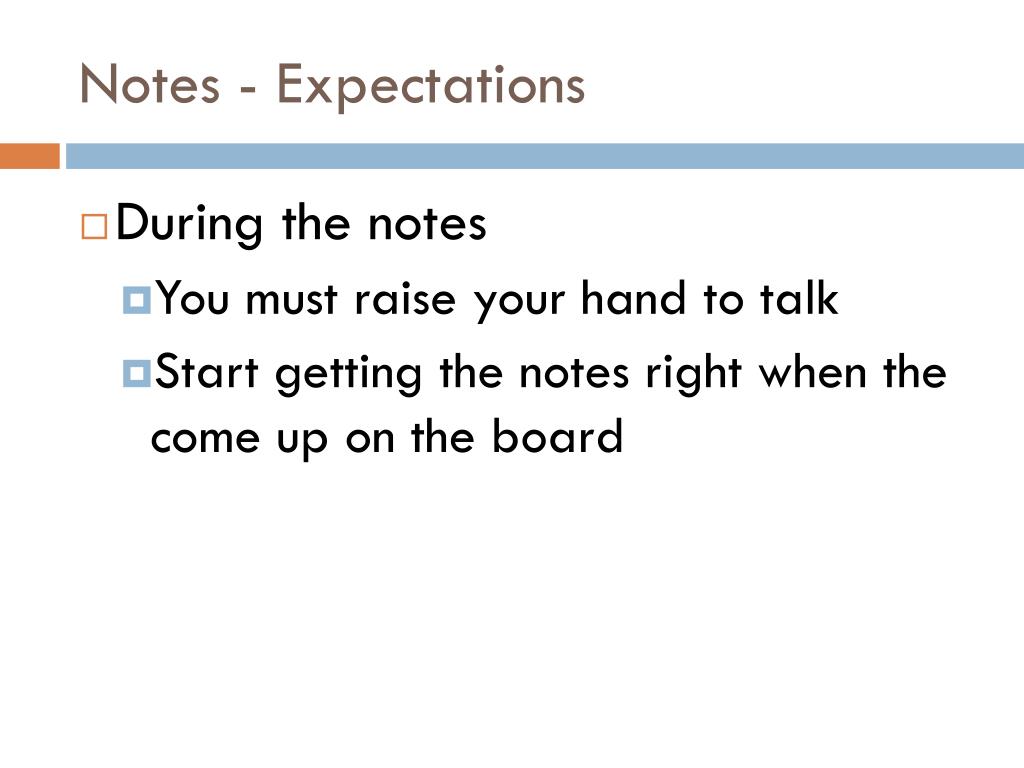 Notes - Expectations

During the notes

You must raise your hand to talk

Start getting the notes right when the come up on the board